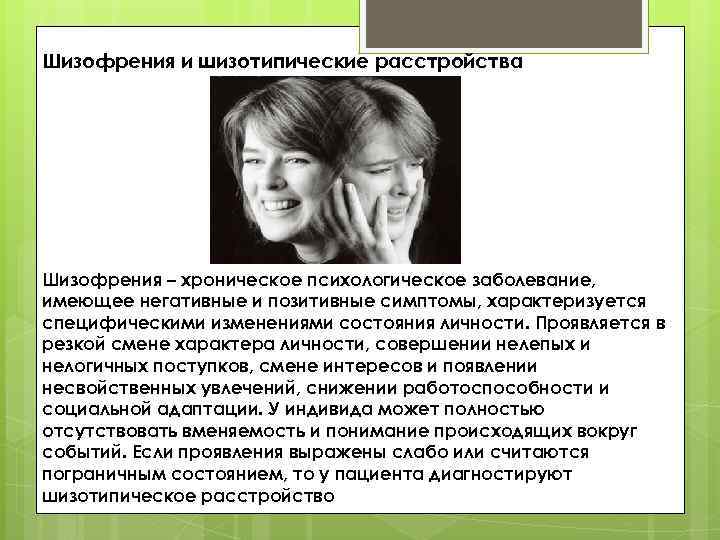 Шизофрения и шизотипические расстройства

Шизофрения – хроническое психологическое заболевание, имеющее негативные и позитивные симптомы, характеризуется специфическими изменениями состояния личности. Проявляется в резкой смене характера личности, совершении нелепых и нелогичных поступков, смене интересов и появлении несвойственных увлечений, снижении работоспособности и социальной адаптации. У индивида может полностью отсутствовать вменяемость и понимание происходящих вокруг событий. Если проявления выражены слабо или считаются пограничным состоянием, то у пациента диагностируют шизотипическое расстройство